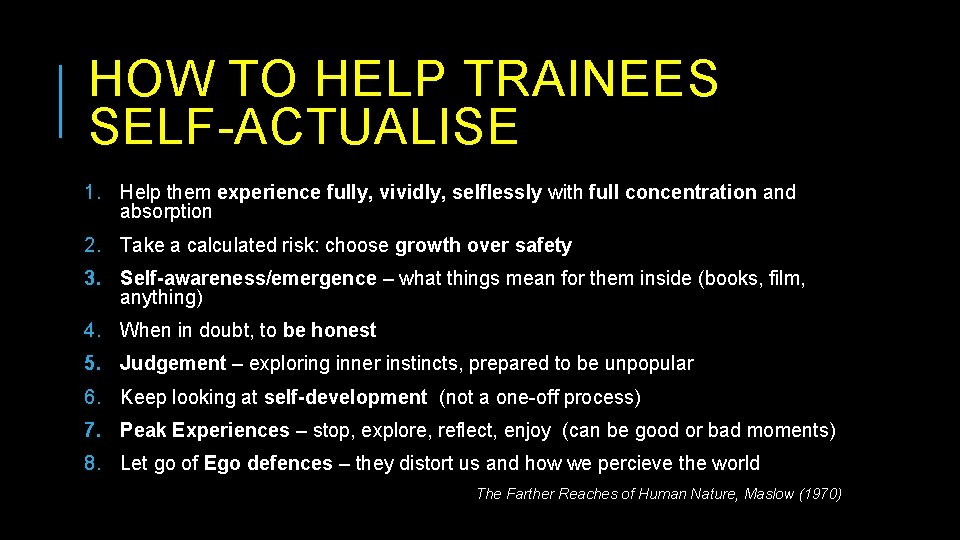 HOW TO HELP TRAINEES SELF-ACTUALISE

1. Help them experience fully, vividly, selflessly with full concentration and absorption
2. Take a calculated risk: choose growth over safety
3. Self-awareness/emergence – what things mean for them inside (books, film, anything)
4. When in doubt, to be honest
5. Judgement – exploring inner instincts, prepared to be unpopular
6. Keep looking at self-development (not a one-off process)
7. Peak Experiences – stop, explore, reflect, enjoy (can be good or bad moments)
8. Let go of Ego defences – they distort us and how we percieve the world

The Farther Reaches of Human Nature, Maslow (1970)